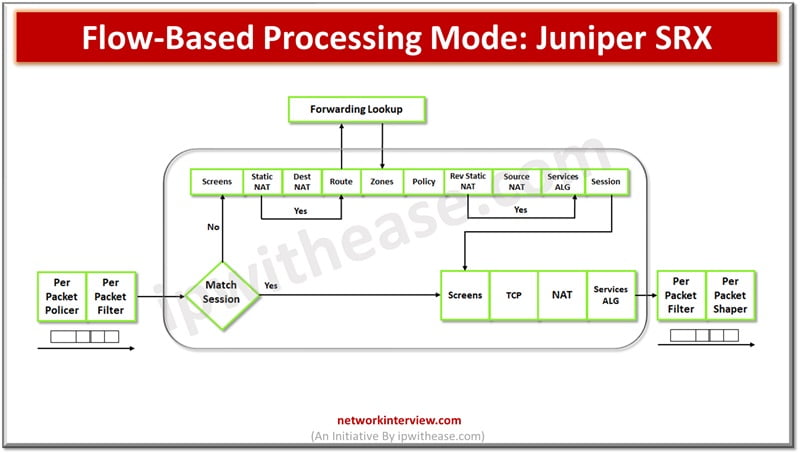 Flow-Based Processing Mode: Juniper SRX

Forwarding Lookup

Screens
Static NAT
Dest NAT
Route
Zones
Policy
Rev Static NAT
Source NAT
Services ALG
Session

Yes
Yes
No

Per Packet Policer
Per Packet Filter

Match Session
Yes

Screens
TCP
NAT
Services ALG

Per Packet Filter
Per Packet Shaper

ipwithease.com

networkinterview.com
(An Initiative By ipwithease.com)